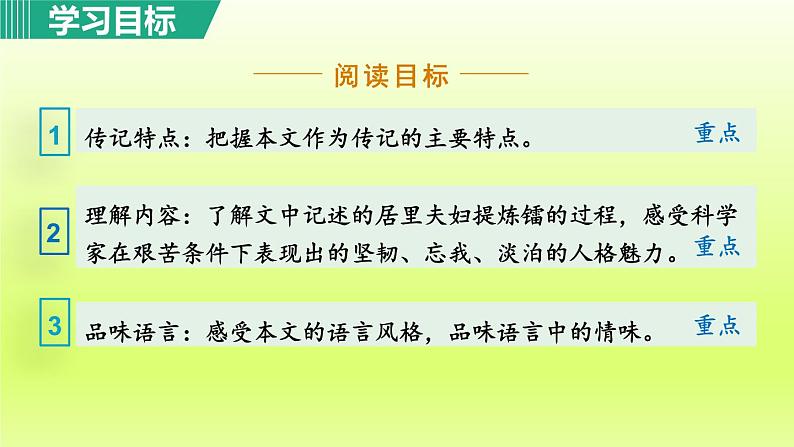 学习目标

阅读目标

1 传记特点：把握本文作为传记的主要特点。 重点

2 理解内容：了解文中记述的居里夫妇提炼镭的过程，感受科学家在艰苦条件下表现出的坚韧、忘我、淡泊的人格魅力。 重点

3 品味语言：感受本文的语言风格，品味语言中的情味。 重点